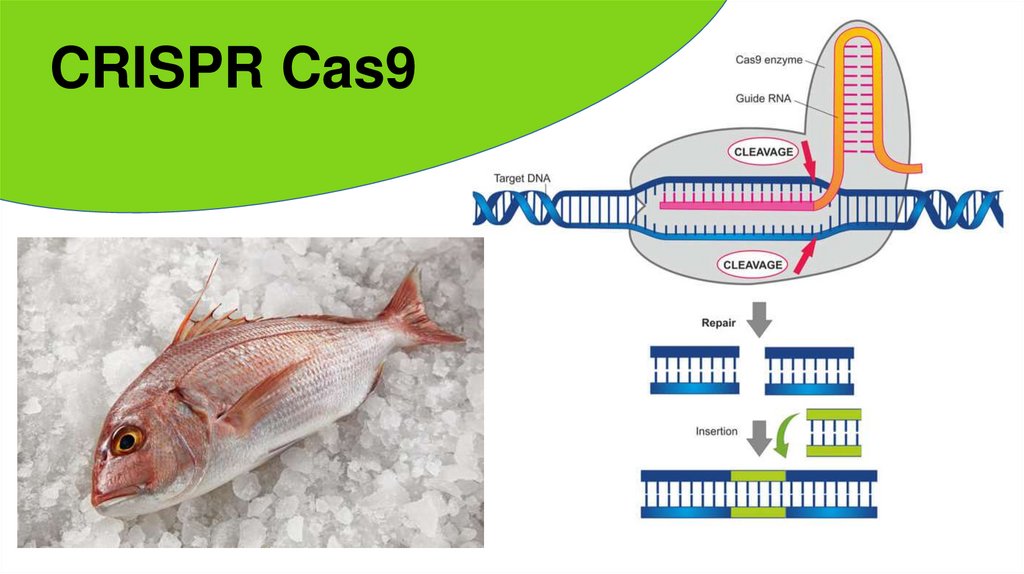 CRISPR Cas9

Cas9 enzyme

Guide RNA

CLEAVAGE

Target DNA

CLEAVAGE

Repair

Insertion